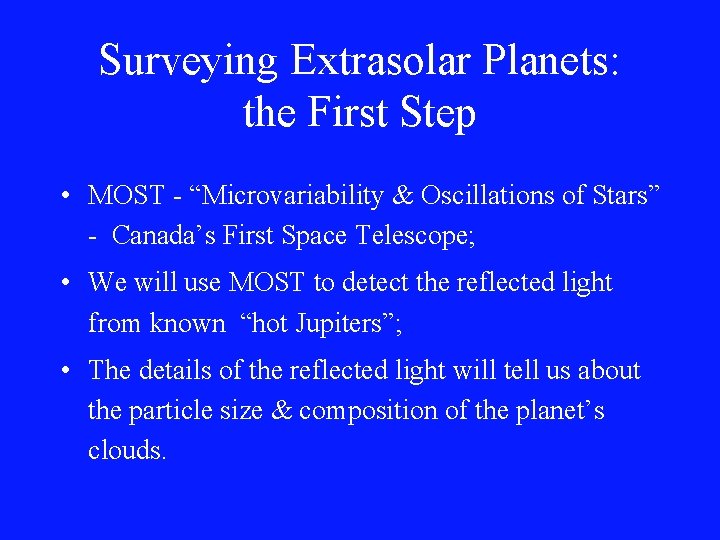 Surveying Extrasolar Planets: the First Step

• MOST - “Microvariability & Oscillations of Stars” - Canada’s First Space Telescope;

• We will use MOST to detect the reflected light from known “hot Jupiters”;

• The details of the reflected light will tell us about the particle size & composition of the planet’s clouds.